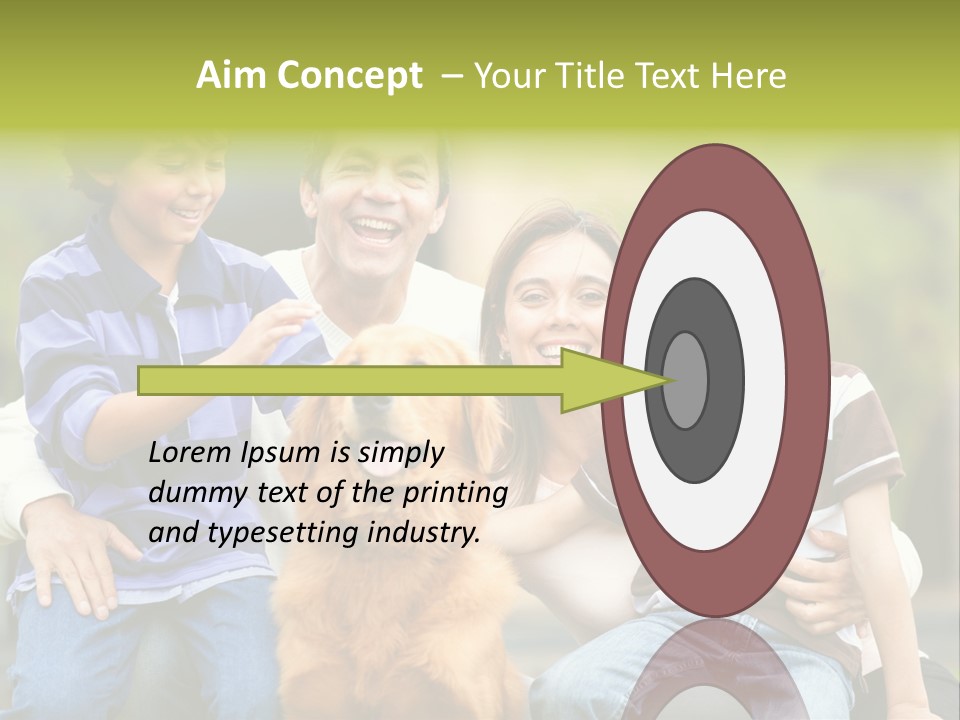 Aim Concept – Your Title Text Here

Lorem Ipsum is simply dummy text of the printing and typesetting industry.